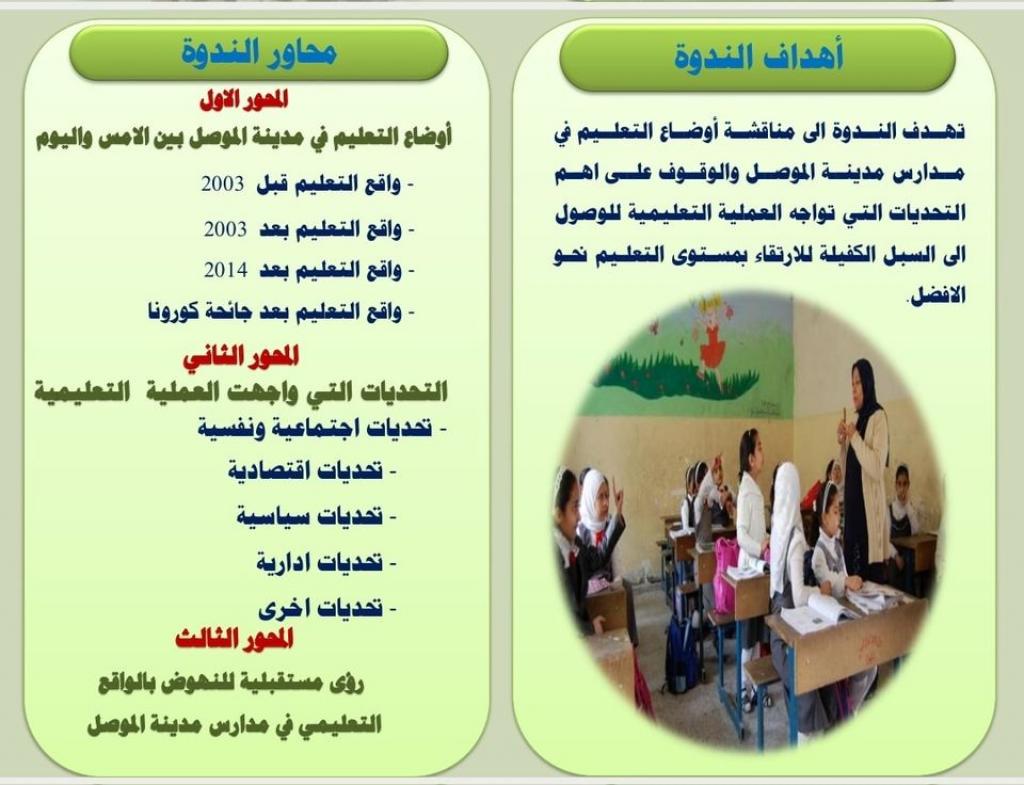 أهداف الندوة

تهدف الندوة الى مناقشة أوضاع التعليم في مدارس مدينة الموصل والوقوف على اهم التحديات التي تواجه العملية التعليمية للوصول الى السبل الكفيلة للارتقاء بمستوى التعليم نحو الافضل.

محاور الندوة

المحور الاول

أوضاع التعليم في مدينة الموصل بين الامس واليوم

- واقع التعليم قبل 2003
- واقع التعليم بعد 2003
- واقع التعليم بعد 2014
- واقع التعليم بعد جائحة كورونا

المحور الثاني

التحديات التي واجهت العملية التعليمية

- تحديات اجتماعية ونفسية
- تحديات اقتصادية
- تحديات سياسية
- تحديات ادارية
- تحديات اخرى

المحور الثالث

رؤى مستقبلية للنهوض بالواقع التعليمي في مدارس مدينة الموصل